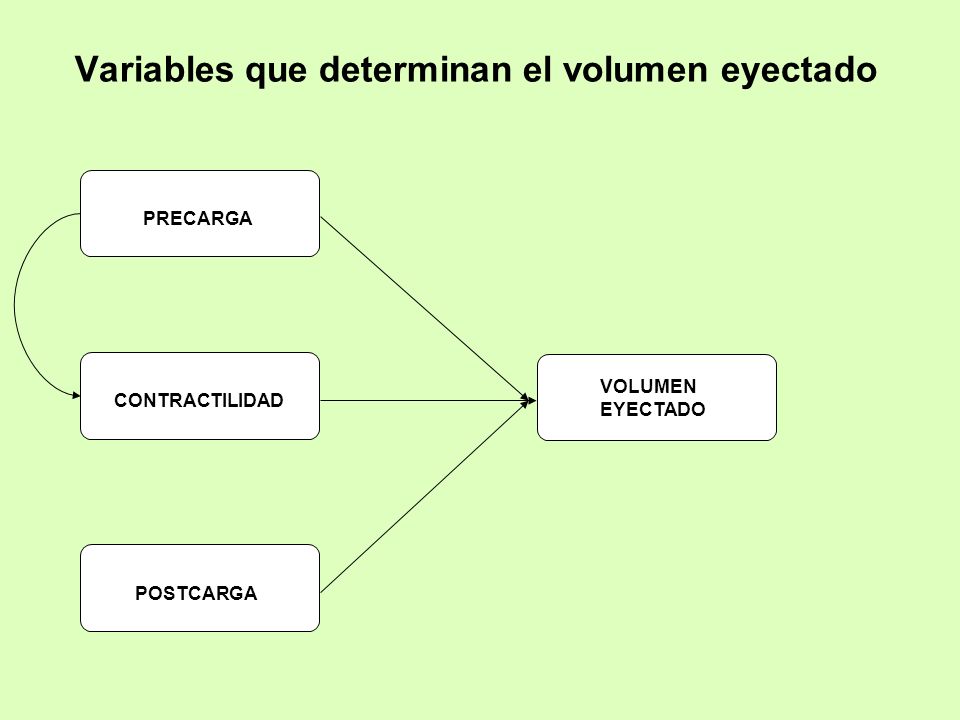 Variables que determinan el volumen eyectado

PRECARGA

CONTRACTILIDAD

POSTCARGA

VOLUMEN EYECTADO